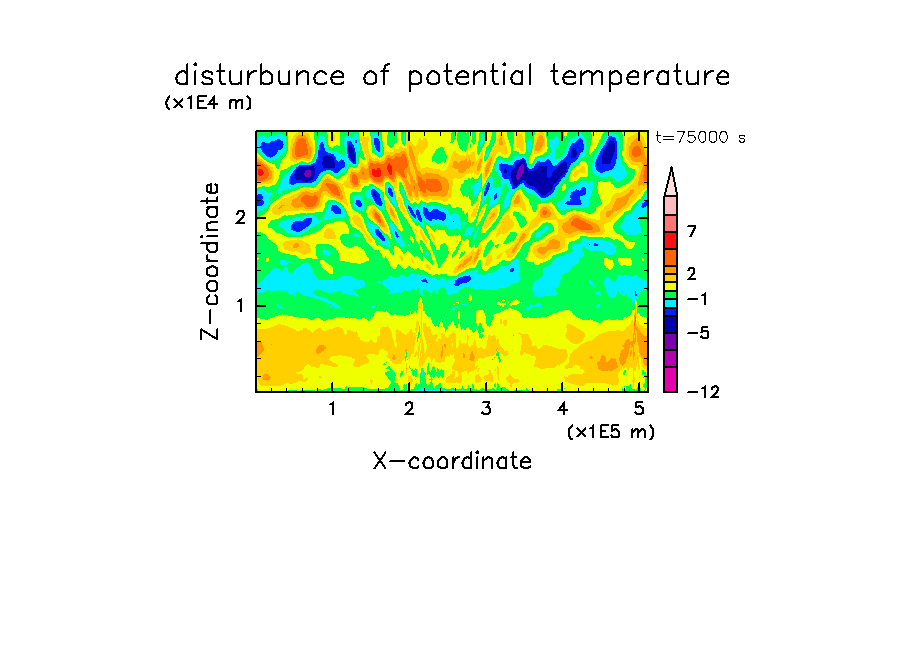 disturbunce of potential temperature

(x1E4 m)

t=75000 s

Z-coordinate

2

1

7

2

−1

−5

−12

1 2 3 4 5

(x1E5 m)

X-coordinate